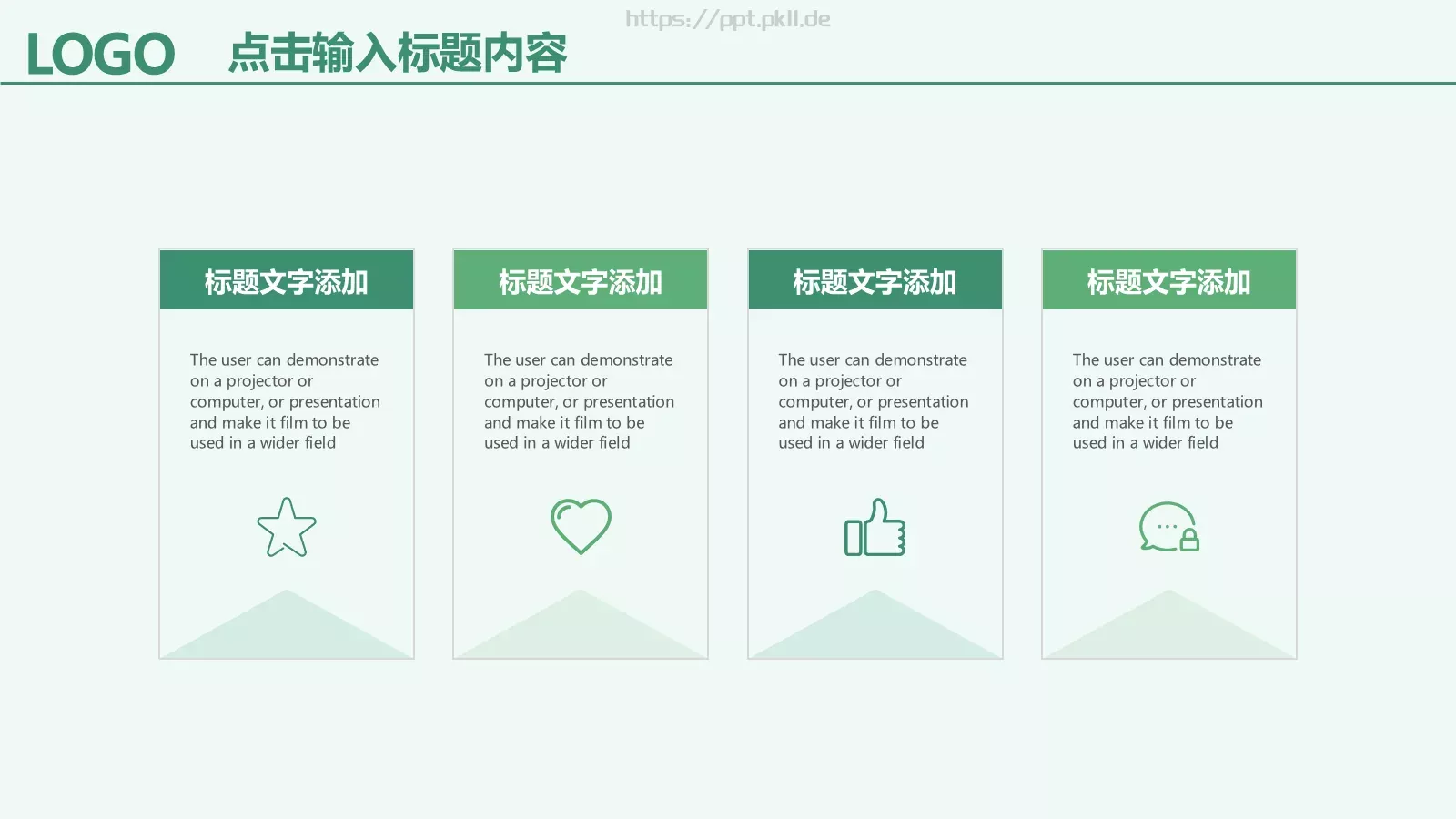 https://ppt.pkll.de

LOGO 点击输入标题内容

标题文字添加

The user can demonstrate on a projector or computer, or presentation and make it film to be used in a wider field

标题文字添加

The user can demonstrate on a projector or computer, or presentation and make it film to be used in a wider field

标题文字添加

The user can demonstrate on a projector or computer, or presentation and make it film to be used in a wider field

标题文字添加

The user can demonstrate on a projector or computer, or presentation and make it film to be used in a wider field